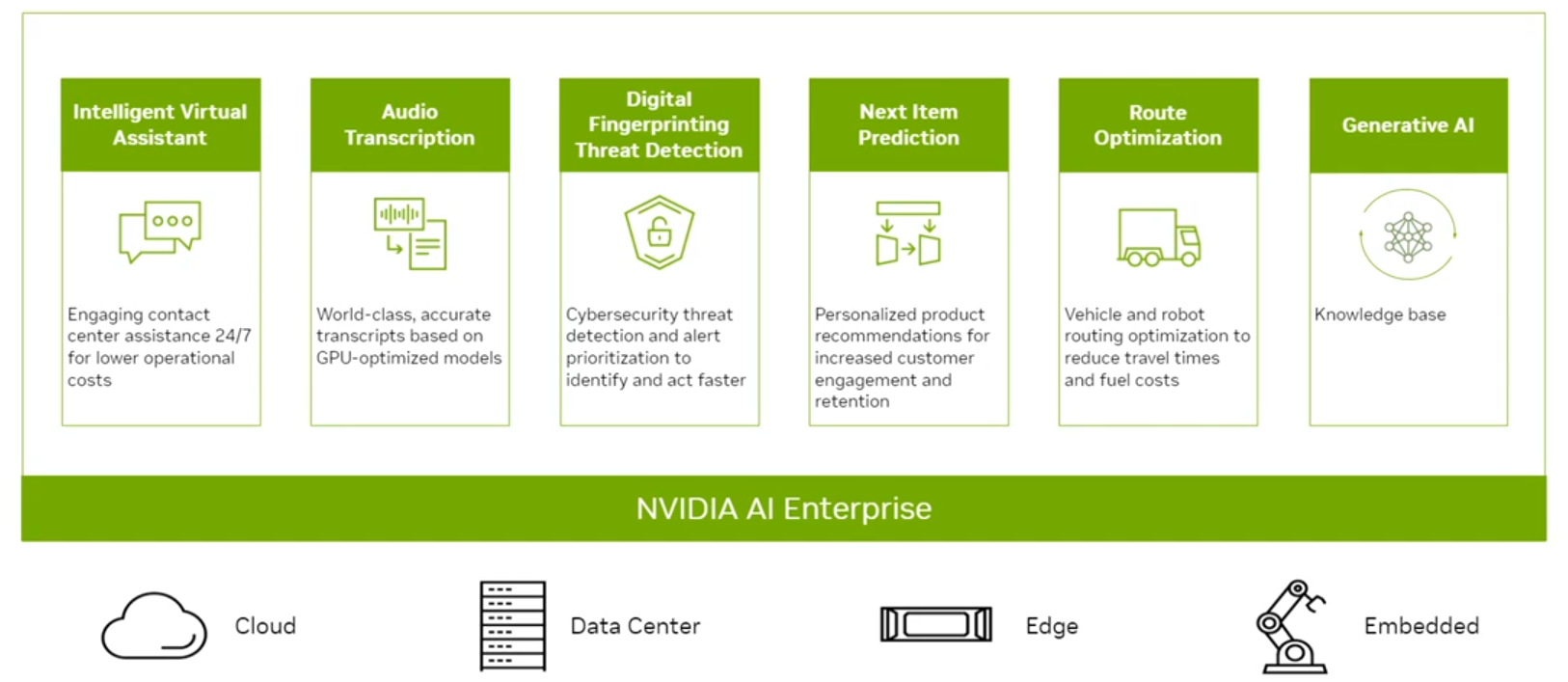 Intelligent Virtual Assistant

Engaging contact center assistance 24/7 for lower operational costs

Audio Transcription

World-class, accurate transcripts based on GPU-optimized models

Digital Fingerprinting Threat Detection

Cybersecurity threat detection and alert prioritization to identify and act faster

Next Item Prediction

Personalized product recommendations for increased customer engagement and retention

Route Optimization

Vehicle and robot routing optimization to reduce travel times and fuel costs

Generative AI

Knowledge base

NVIDIA AI Enterprise

Cloud

Data Center

Edge

Embedded